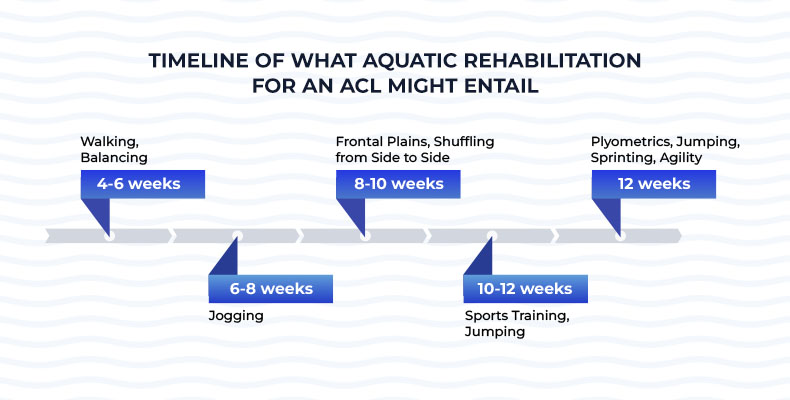 TIMELINE OF WHAT AQUATIC REHABILITATION FOR AN ACL MIGHT ENTAIL

Walking, Balancing

4-6 weeks

6-8 weeks

Jogging

Frontal Plains, Shuffling from Side to Side

8-10 weeks

10-12 weeks

Sports Training, Jumping

Plyometrics, Jumping, Sprinting, Agility

12 weeks